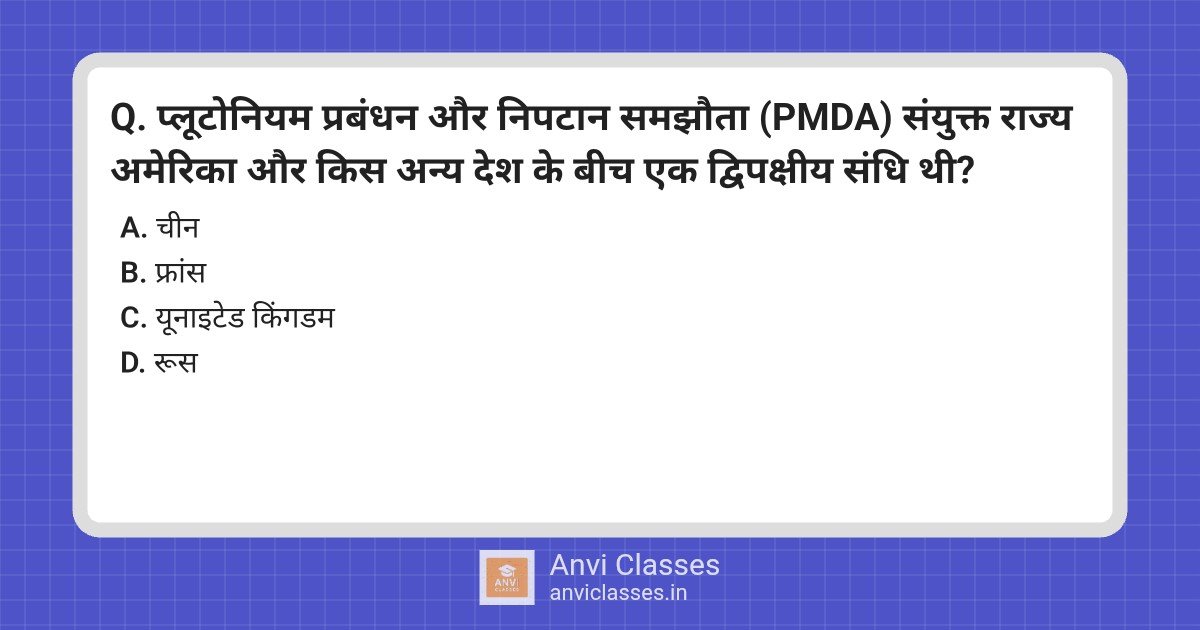 Q. प्लूटोनियम प्रबंधन और निपटान समझौता (PMDA) संयुक्त राज्य अमेरिका और किस अन्य देश के बीच एक द्विपक्षीय संधि थी?

A. चीन
B. फ्रांस
C. यूनाइटेड किंगडम
D. रूस

ANVI CLASSES
Anvi Classes
anviclasses.in